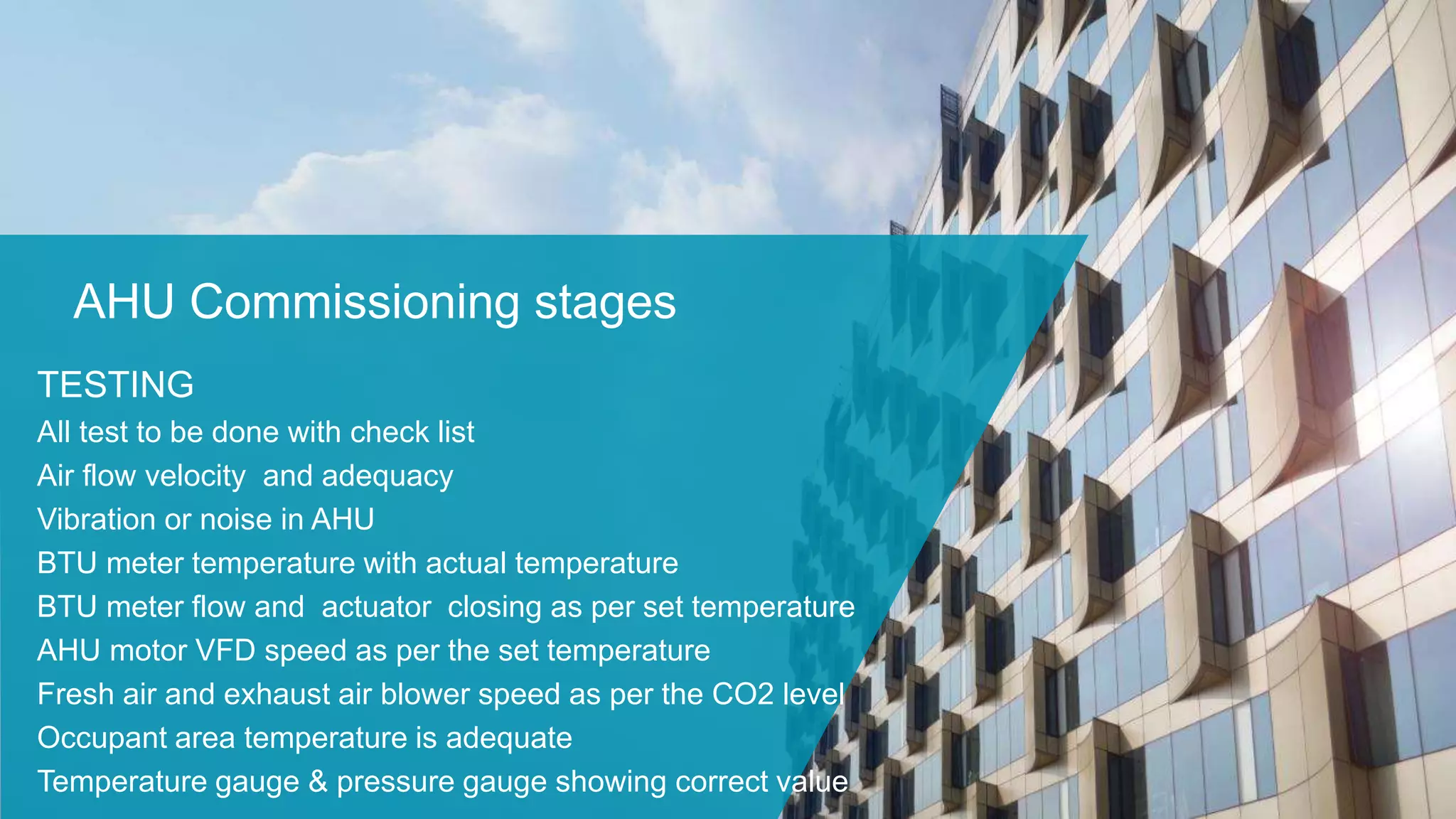 AHU Commissioning stages

TESTING

All test to be done with check list

Air flow velocity  and adequacy

Vibration or noise in AHU

BTU meter temperature with actual temperature

BTU meter flow and  actuator  closing as per set temperature

AHU motor VFD speed as per the set temperature

Fresh air and exhaust air blower speed as per the CO2 level

Occupant area temperature is adequate

Temperature gauge & pressure gauge showing correct value